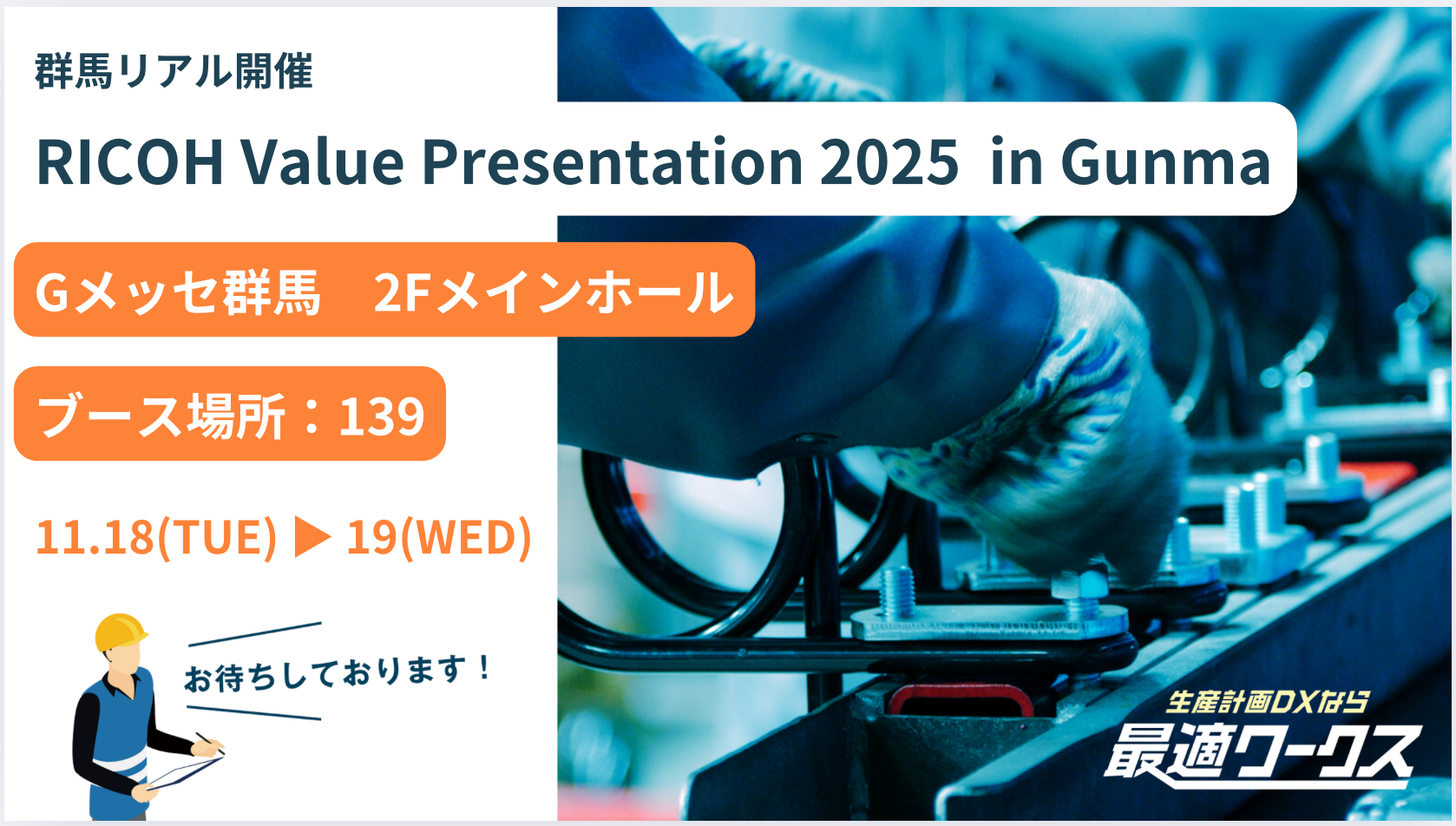 群馬リアル開催

RICOH Value Presentation 2025 in Gunma

Gメッセ群馬　2Fメインホール

ブース場所：139

11.18(TUE) ▶ 19(WED)

お待ちしております！

生産計画DXなら

最適ワークス